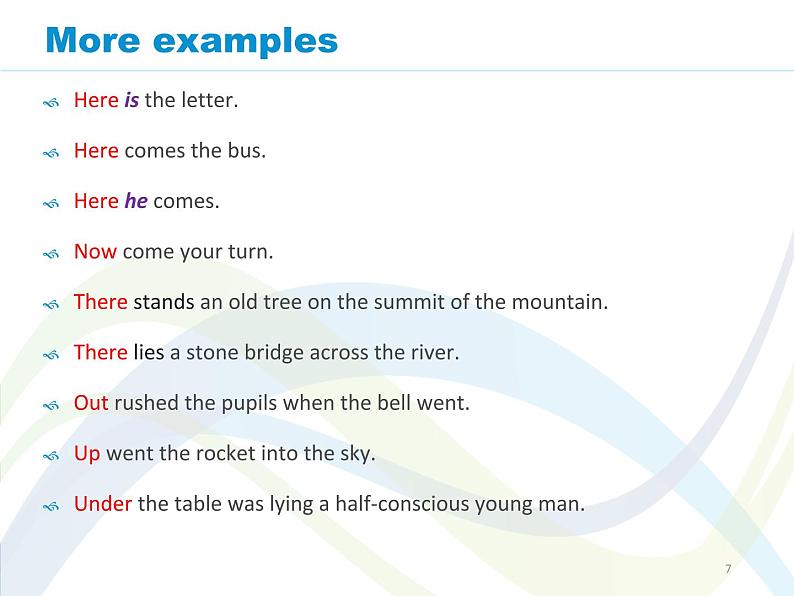 More examples

Here is the letter.

Here comes the bus.

Here he comes.

Now come your turn.

There stands an old tree on the summit of the mountain.

There lies a stone bridge across the river.

Out rushed the pupils when the bell went.

Up went the rocket into the sky.

Under the table was lying a half-conscious young man.

7